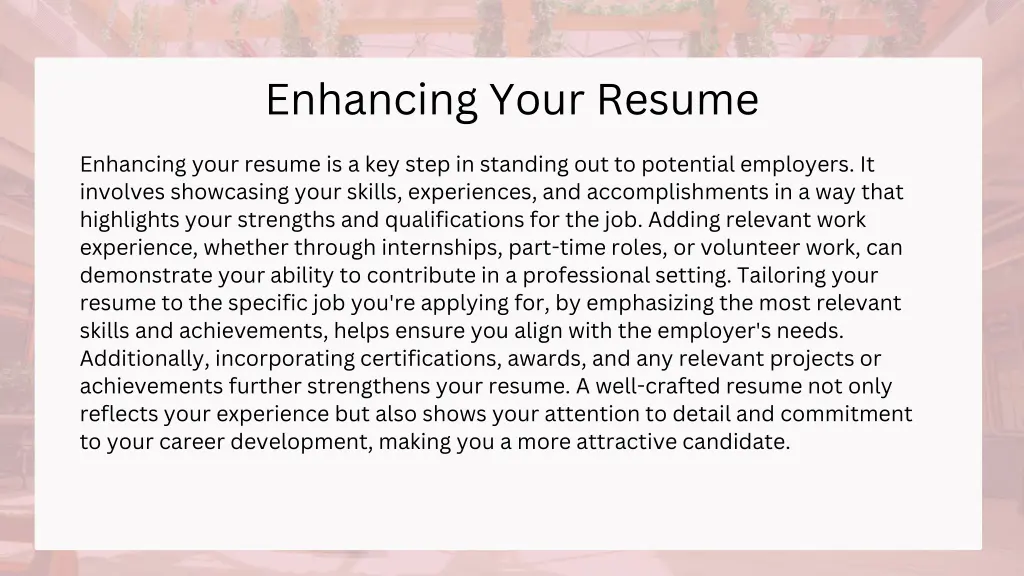 Enhancing Your Resume

Enhancing your resume is a key step in standing out to potential employers. It involves showcasing your skills, experiences, and accomplishments in a way that highlights your strengths and qualifications for the job. Adding relevant work experience, whether through internships, part-time roles, or volunteer work, can demonstrate your ability to contribute in a professional setting. Tailoring your resume to the specific job you're applying for, by emphasizing the most relevant skills and achievements, helps ensure you align with the employer's needs. Additionally, incorporating certifications, awards, and any relevant projects or achievements further strengthens your resume. A well-crafted resume not only reflects your experience but also shows your attention to detail and commitment to your career development, making you a more attractive candidate.